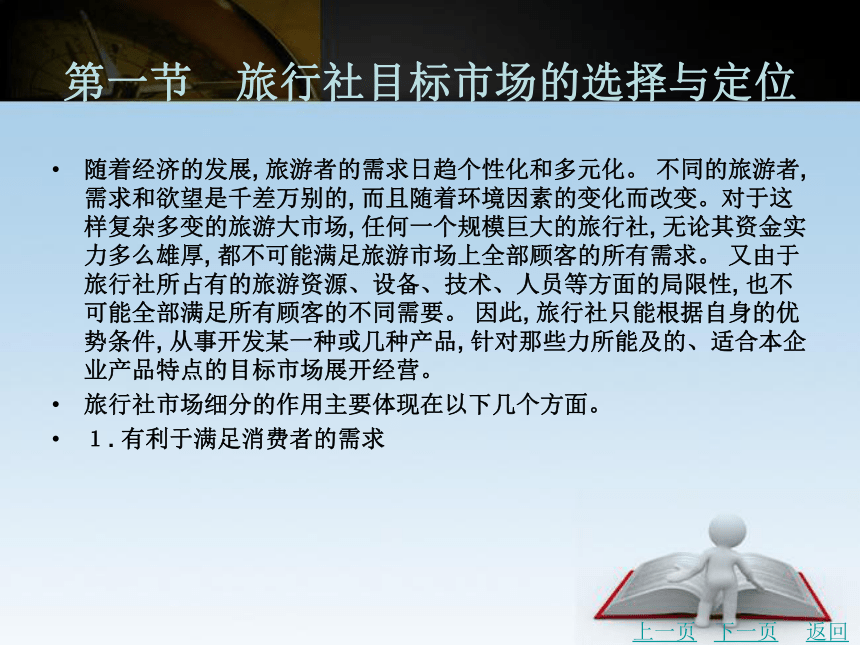 第一节　旅行社目标市场的选择与定位

• 随着经济的发展, 旅游者的需求日趋个性化和多元化。 不同的旅游者, 需求和欲望是千差万别的, 而且随着环境因素的变化而改变。对于这样复杂多变的旅游大市场, 任何一个规模巨大的旅行社, 无论其资金实力多么雄厚, 都不可能满足旅游市场上全部顾客的所有需求。 又由于旅行社所占有的旅游资源、设备、技术、人员等方面的局限性, 也不可能全部满足所有顾客的不同需要。 因此, 旅行社只能根据自身的优势条件, 从事开发某一种或几种产品, 针对那些力所能及的、适合本企业产品特点的目标市场展开经营。

• 旅行社市场细分的作用主要体现在以下几个方面。

• 1. 有利于满足消费者的需求

上一页　下一页　返回